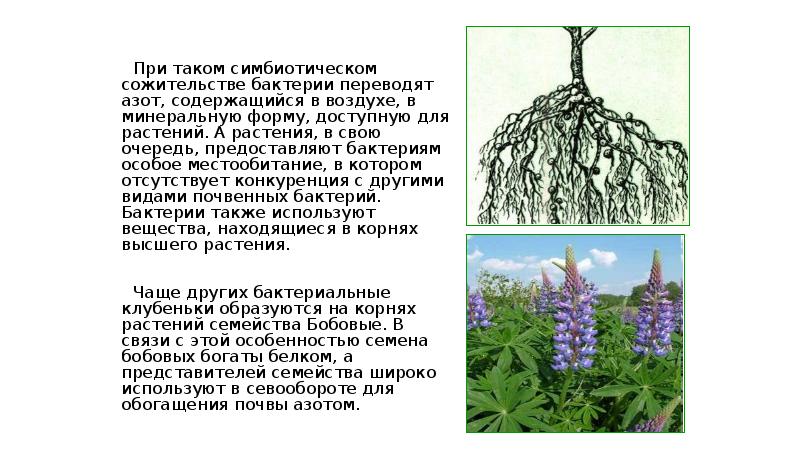 При таком симбиотическом сожительстве бактерии переводят азот, содержащийся в воздухе, в минеральную форму, доступную для растений. А растения, в свою очередь, предоставляют бактериям особое местообитание, в котором отсутствует конкуренция с другими видами почвенных бактерий. Бактерии также используют вещества, находящиеся в корнях высшего растения.

Чаще других бактериальные клубеньки образуются на корнях растений семейства Бобовые. В связи с этой особенностью семена бобовых богаты белком, а представителей семейства широко используют в севообороте для обогащения почвы азотом.